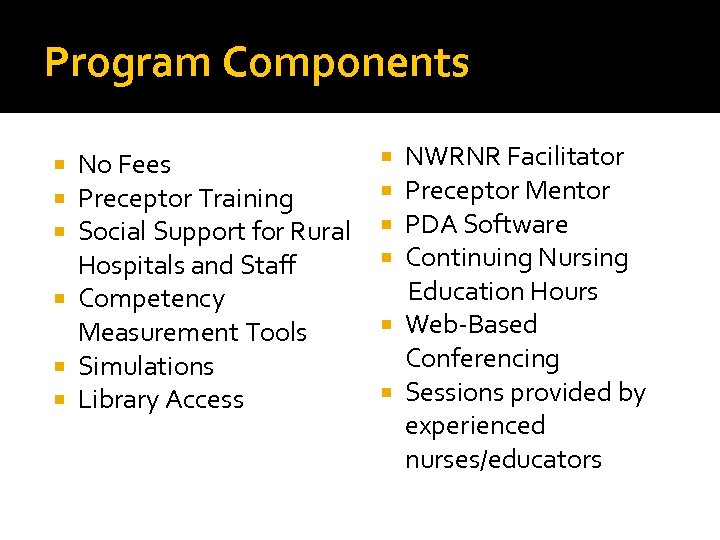 Program Components

- No Fees
- Preceptor Training
- Social Support for Rural Hospitals and Staff
- Competency Measurement Tools
- Simulations
- Library Access

- NWRNR Facilitator
- Preceptor Mentor
- PDA Software
- Continuing Nursing Education Hours
- Web-Based Conferencing
- Sessions provided by experienced nurses/educators